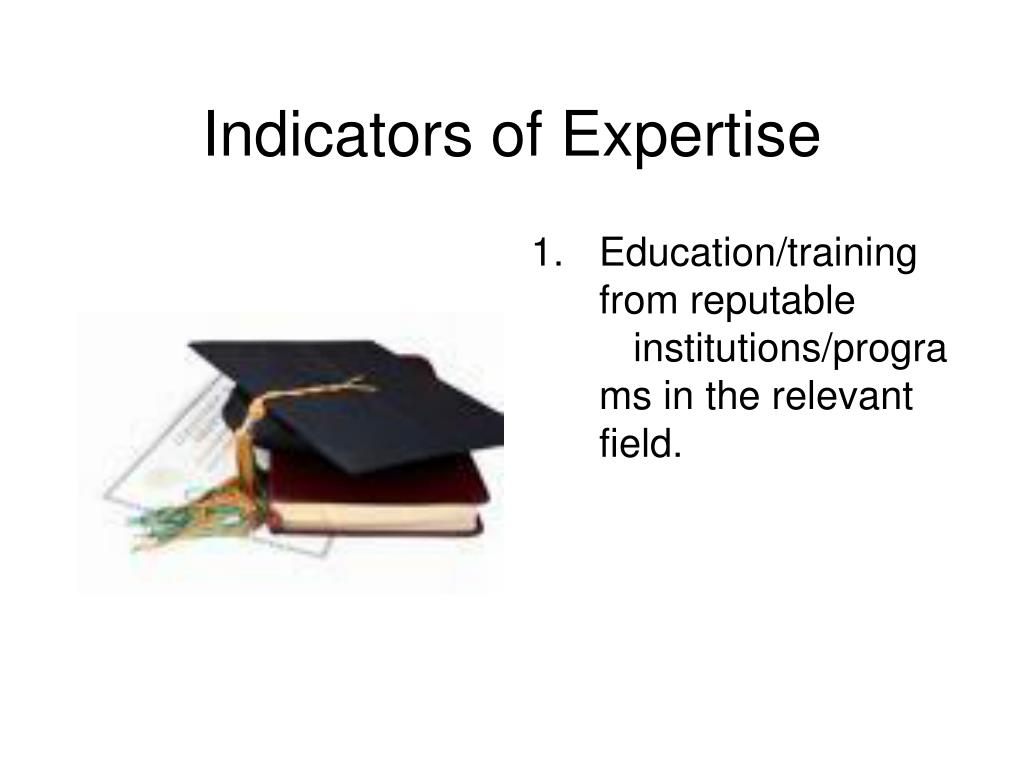 Indicators of Expertise

1. Education/training from reputable institutions/programs in the relevant field.